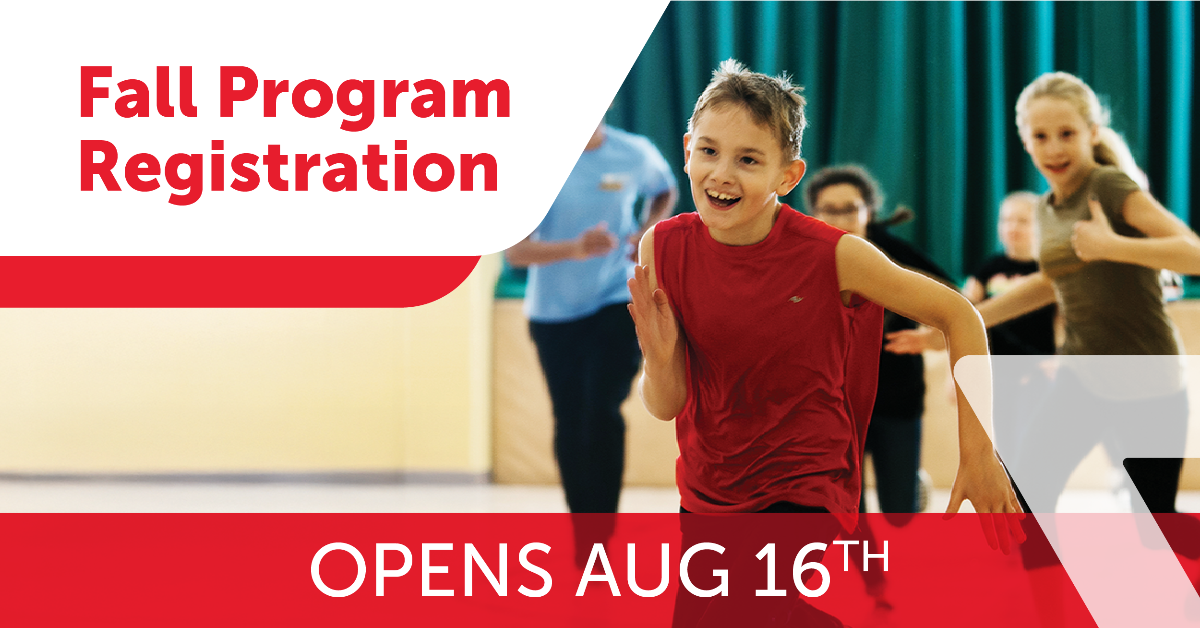 Fall Program Registration

OPENS AUG 16TH